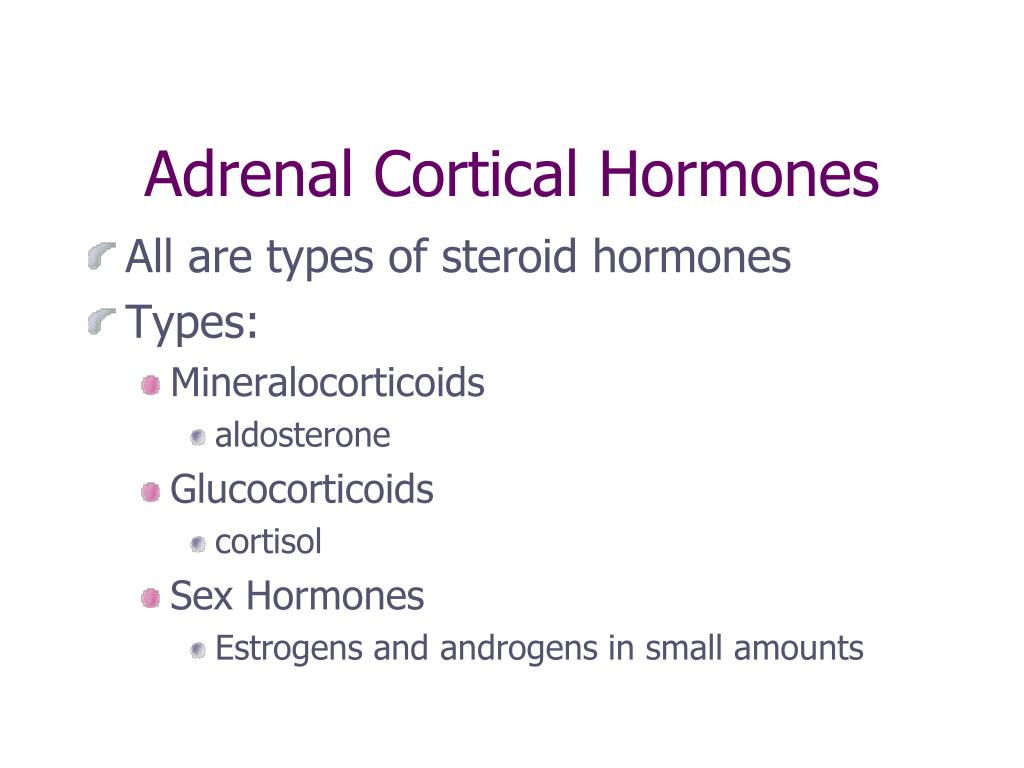 Adrenal Cortical Hormones

All are types of steroid hormones

Types:

Mineralocorticoids

aldosterone

Glucocorticoids

cortisol

Sex Hormones

Estrogens and androgens in small amounts